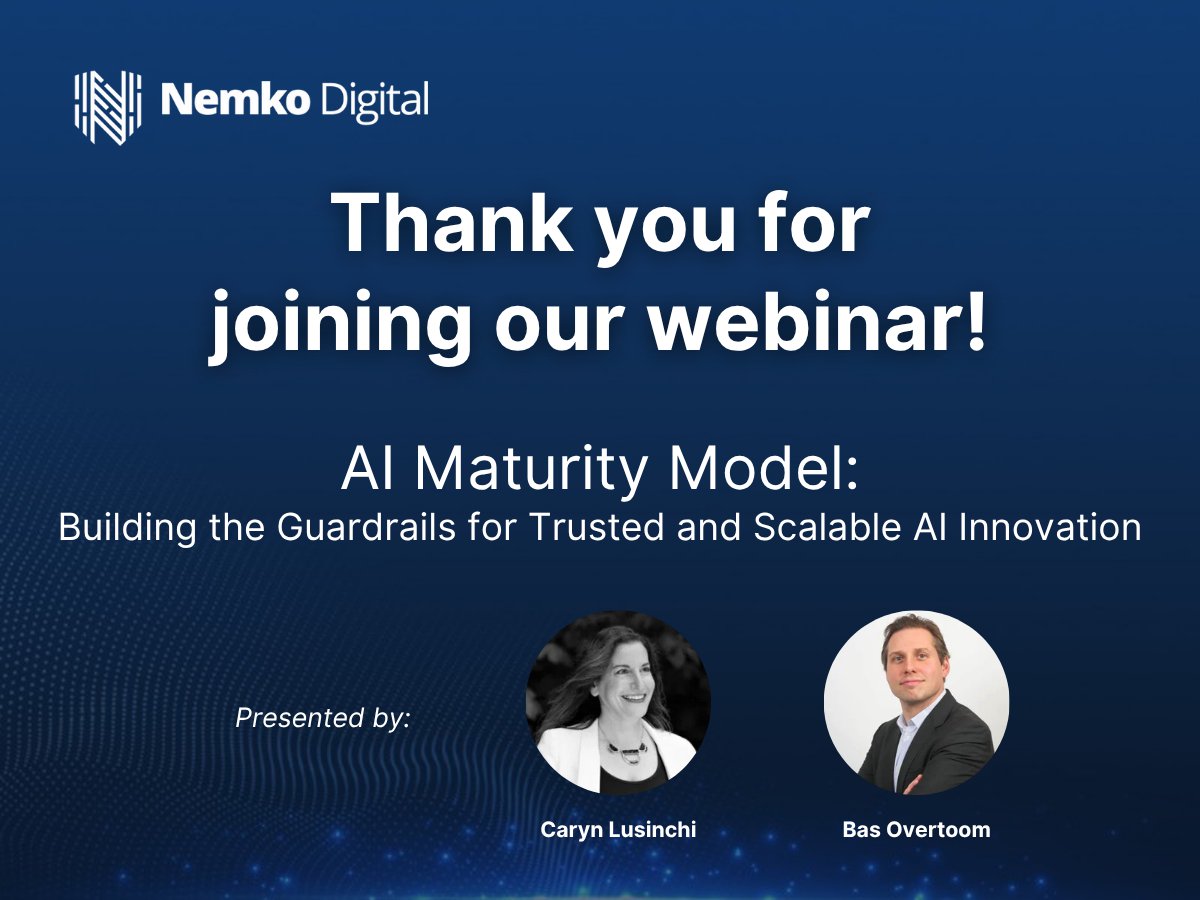 Nemko Digital

Thank you for joining our webinar!

AI Maturity Model:
Building the Guardrails for Trusted and Scalable AI Innovation

Presented by:

Caryn Lusinchi

Bas Overtoom